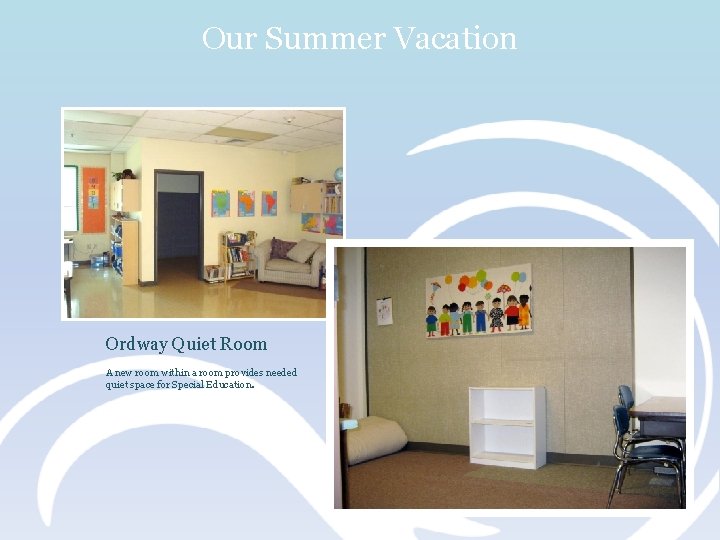 Our Summer Vacation

Ordway Quiet Room

A new room within a room provides needed quiet space for Special Education.